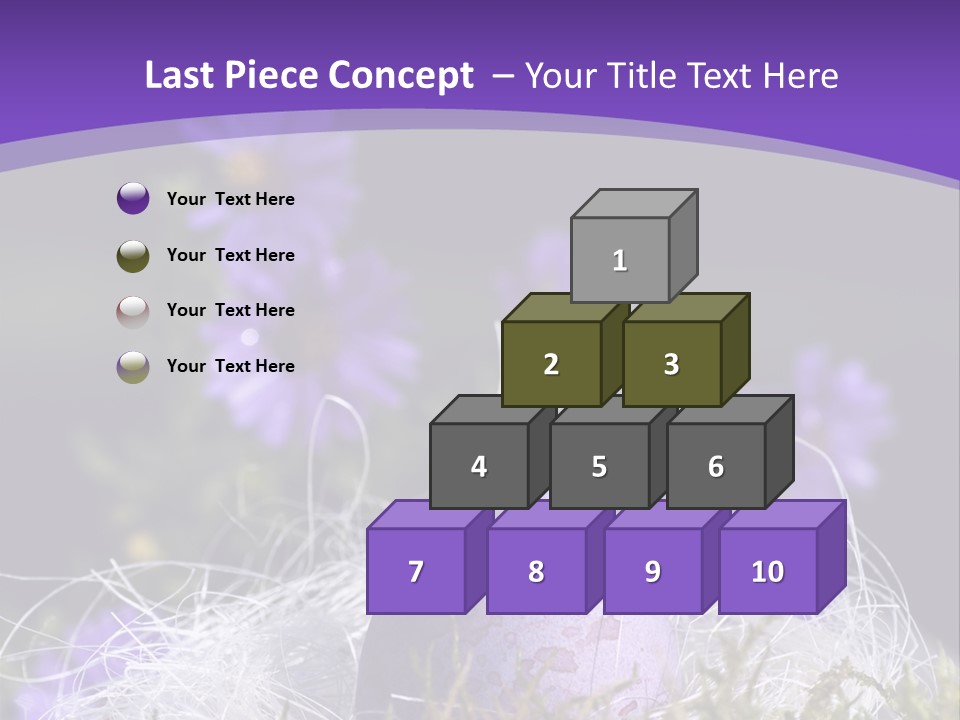 Last Piece Concept – Your Title Text Here

Your Text Here

Your Text Here

Your Text Here

Your Text Here

1

2

3

4

5

6

7

8

9

10